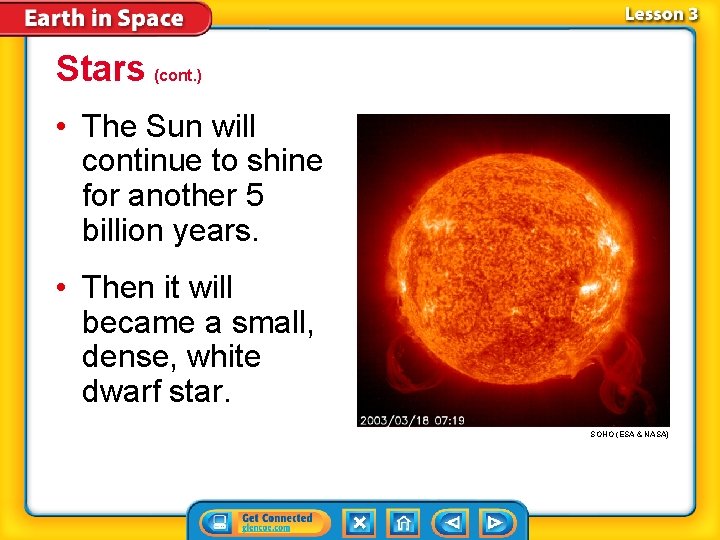 Earth in Space

Lesson 3

Stars (cont.)

• The Sun will continue to shine for another 5 billion years.

• Then it will became a small, dense, white dwarf star.

2003/03/18 07:19

SOHO (ESA & NASA)

Get Connected
glencoe.com